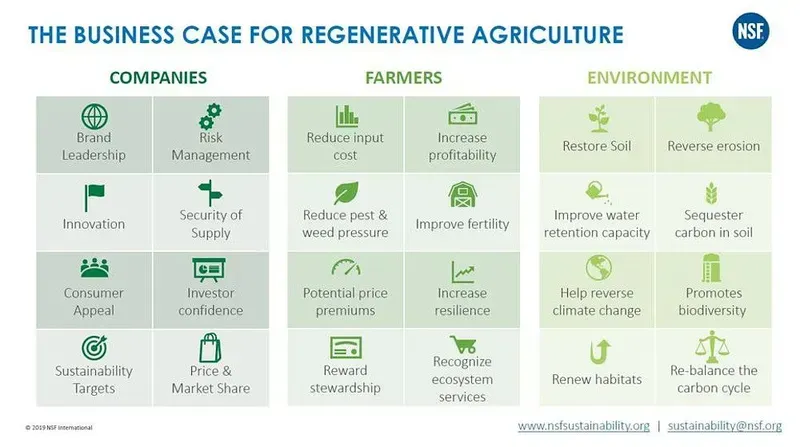 THE BUSINESS CASE FOR REGENERATIVE AGRICULTURE

NSF

COMPANIES

Brand Leadership

Risk Management

Innovation

Security of Supply

Consumer Appeal

Investor confidence

Sustainability Targets

Price & Market Share

FARMERS

Reduce input cost

Increase profitability

Reduce pest & weed pressure

Improve fertility

Potential price premiums

Increase resilience

Reward stewardship

Recognize ecosystem services

ENVIRONMENT

Restore Soil

Reverse erosion

Improve water retention capacity

Sequester carbon in soil

Help reverse climate change

Promotes biodiversity

Renew habitats

Re-balance the carbon cycle

© 2019 NSF International

www.nsfsustainability.org | sustainability@nsf.org